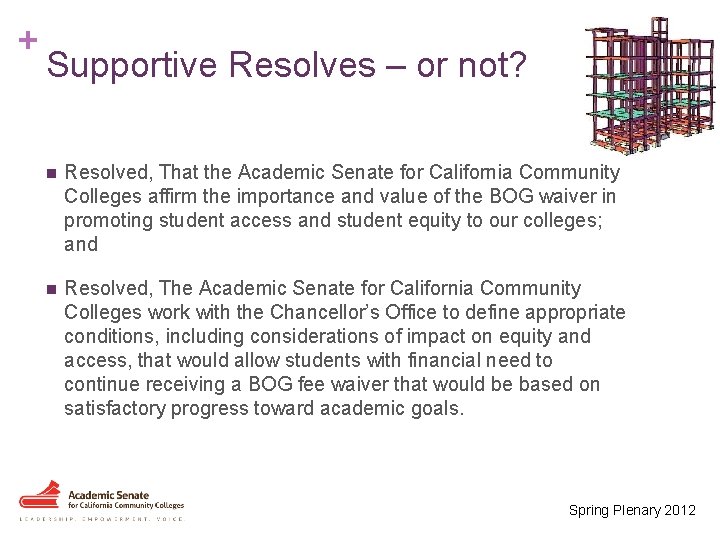 +
Supportive Resolves – or not?

■ Resolved, That the Academic Senate for California Community Colleges affirm the importance and value of the BOG waiver in promoting student access and student equity to our colleges; and

■ Resolved, The Academic Senate for California Community Colleges work with the Chancellor's Office to define appropriate conditions, including considerations of impact on equity and access, that would allow students with financial need to continue receiving a BOG fee waiver that would be based on satisfactory progress toward academic goals.

Academic Senate for California Community Colleges
LEADERSHIP. EMPOWERMENT. VOICE.

Spring Plenary 2012